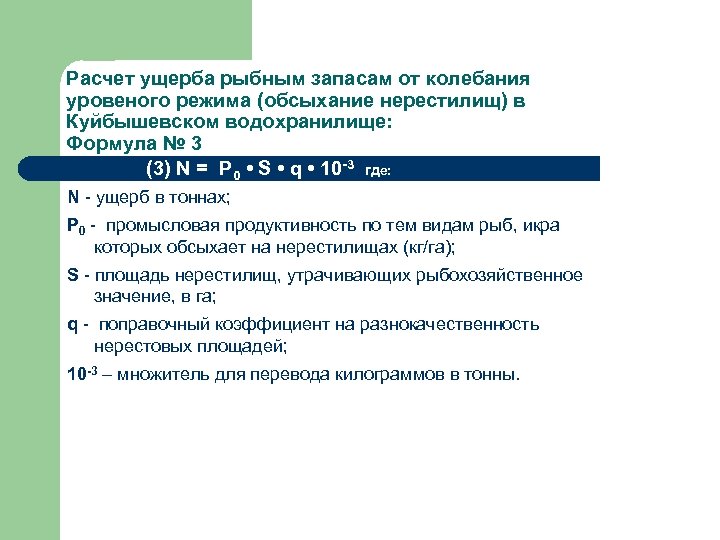 Расчет ущерба рыбным запасам от колебания уровеного режима (обсыхание нерестилищ) в Куйбышевском водохранилище:
Формула № 3

(3) $N = P_0 \cdot S \cdot q \cdot 10^{-3}$ где:

N - ущерб в тоннах;

$P_0$ - промысловая продуктивность по тем видам рыб, икра которых обсыхает на нерестилищах (кг/га);

S - площадь нерестилищ, утрачивающих рыбохозяйственное значение, в га;

q - поправочный коэффициент на разнокачественность нерестовых площадей;

$10^{-3}$ – множитель для перевода килограммов в тонны.